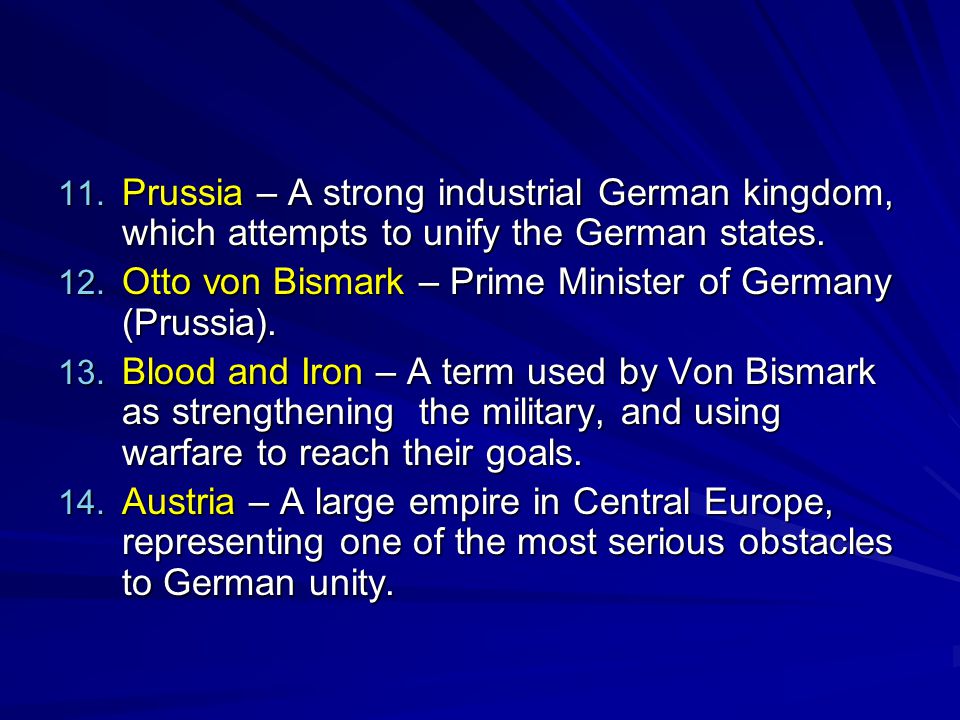 11. Prussia – A strong industrial German kingdom, which attempts to unify the German states.

12. Otto von Bismark – Prime Minister of Germany (Prussia).

13. Blood and Iron – A term used by Von Bismark as strengthening the military, and using warfare to reach their goals.

14. Austria – A large empire in Central Europe, representing one of the most serious obstacles to German unity.